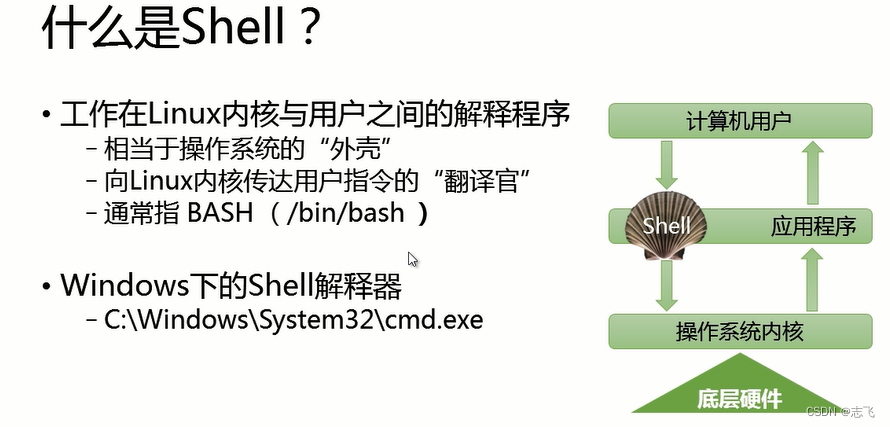 什么是Shell？

• 工作在Linux内核与用户之间的解释程序
– 相当于操作系统的“外壳”
– 向Linux内核传达用户指令的“翻译官”
– 通常指 BASH （ /bin/bash ）

• Windows下的Shell解释器
– C:\Windows\System32\cmd.exe

计算机用户
Shell
应用程序
操作系统内核
底层硬件

CSDN @志飞